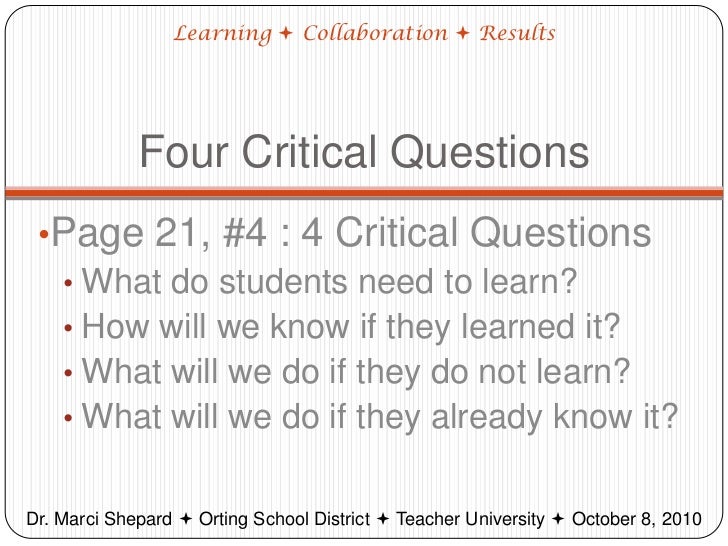 Learning ✦ Collaboration ✦ Results

Four Critical Questions

• Page 21, #4 : 4 Critical Questions
• What do students need to learn?
• How will we know if they learned it?
• What will we do if they do not learn?
• What will we do if they already know it?

Dr. Marci Shepard ✦ Orting School District ✦ Teacher University ✦ October 8, 2010